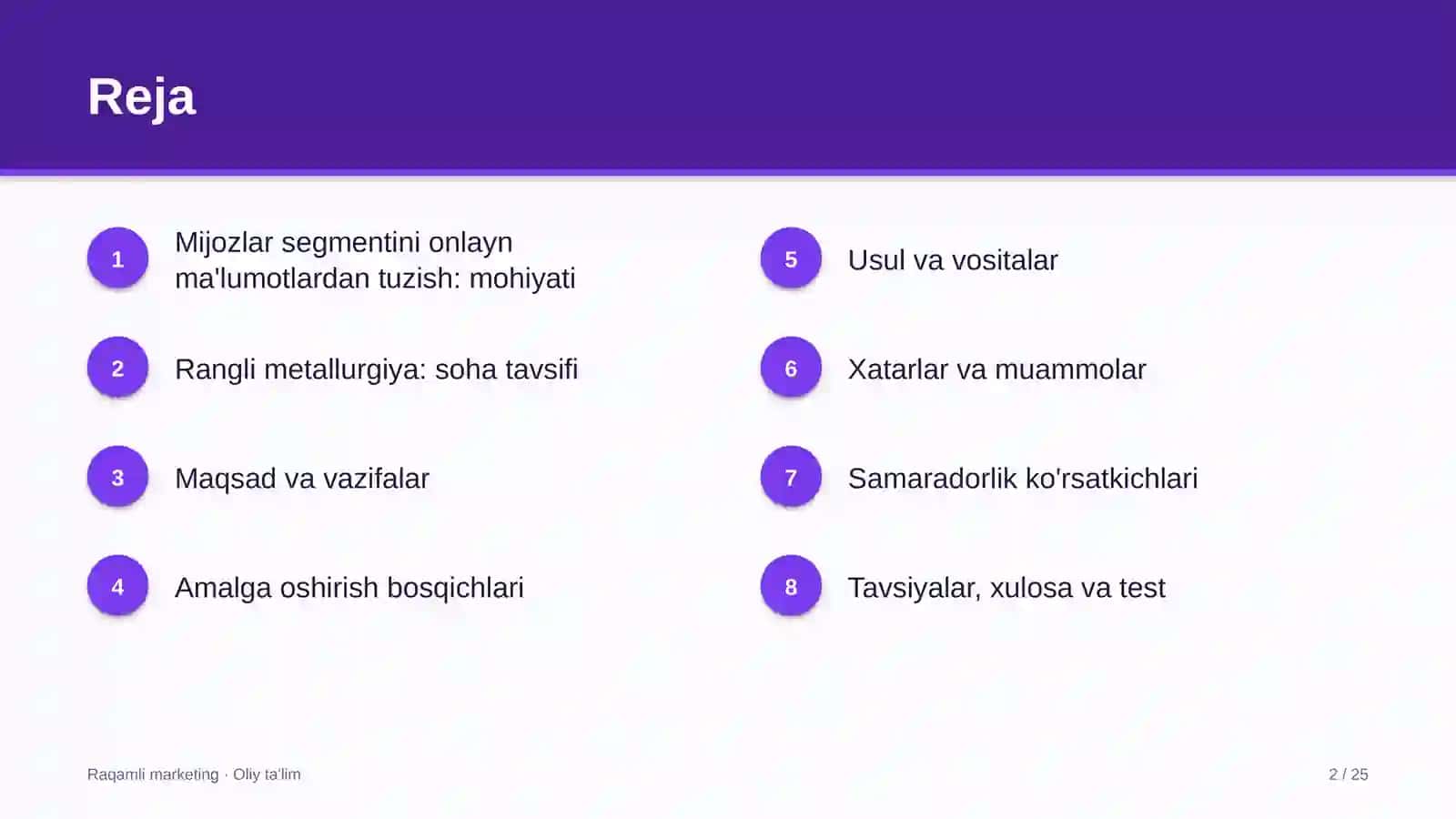 Reja

1
Mijozlar segmentini onlayn ma'lumotlardan tuzish: mohiyati

2
Rangli metallurgiya: soha tavsifi

3
Maqsad va vazifalar

4
Amalga oshirish bosqichlari

5
Usul va vositalar

6
Xatarlar va muammolar

7
Samaradorlik ko'rsatkichlari

8
Tavsiyalar, xulosa va test

Raqamli marketing · Oliy ta'lim

2 / 25